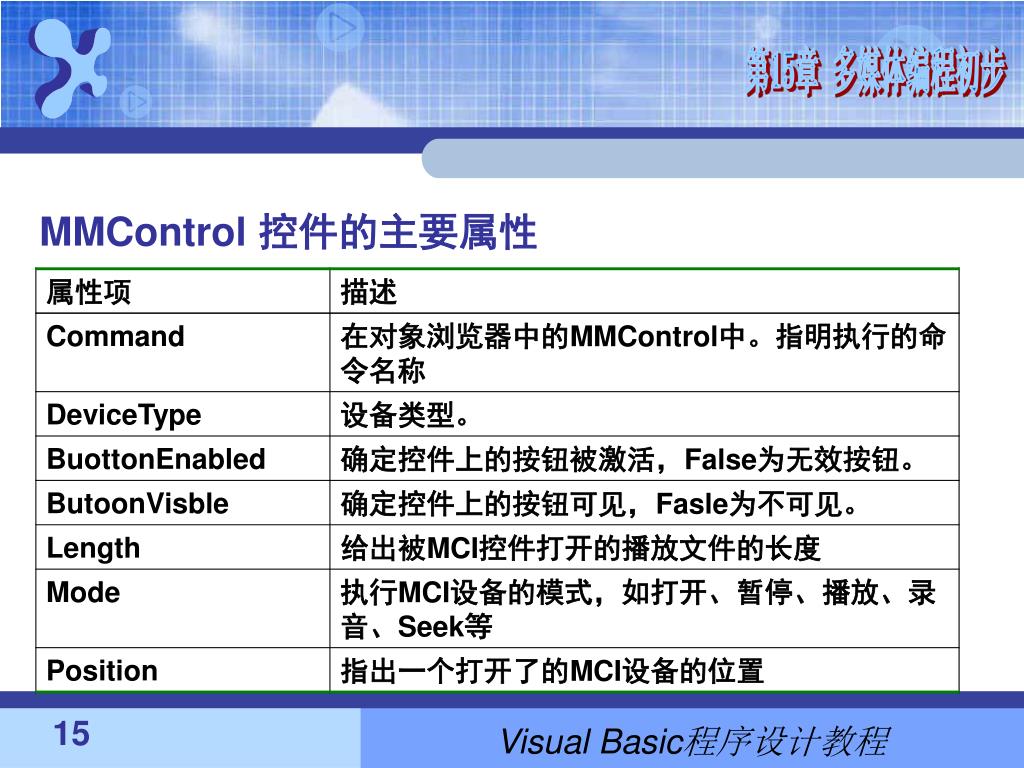 第15章 多媒体编程初步

MMControl 控件的主要属性

| 属性项 | 描述 |
|---|---|
| Command | 在对象浏览器中的MMControl中。指明执行的命令名称 |
| DeviceType | 设备类型。 |
| BuottonEnabled | 确定控件上的按钮被激活，False为无效按钮。 |
| ButoonVisble | 确定控件上的按钮可见，Fasle为不可见。 |
| Length | 给出被MCI控件打开的播放文件的长度 |
| Mode | 执行MCI设备的模式，如打开、暂停、播放、录音、Seek等 |
| Position | 指出一个打开了的MCI设备的位置 |

15

Visual Basic程序设计教程